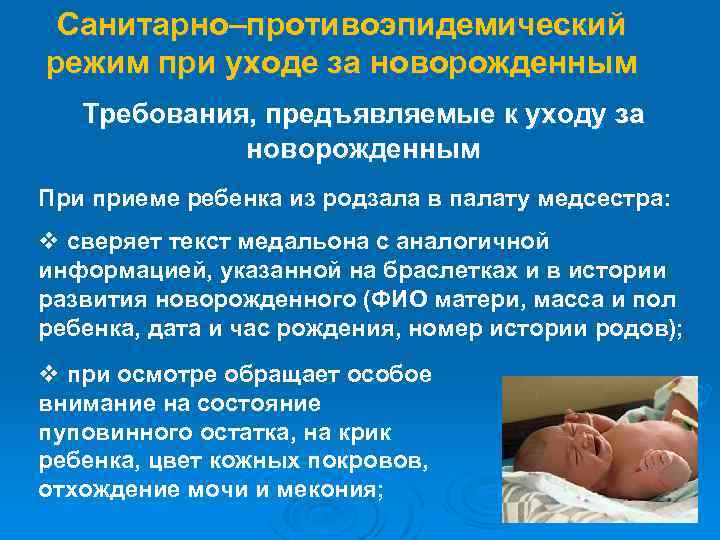 Санитарно–противоэпидемический режим при уходе за новорожденным

Требования, предъявляемые к уходу за новорожденным

При приеме ребенка из родзала в палату медсестра:

❖ сверяет текст медальона с аналогичной информацией, указанной на браслетках и в истории развития новорожденного (ФИО матери, масса и пол ребенка, дата и час рождения, номер истории родов);

❖ при осмотре обращает особое внимание на состояние пуповинного остатка, на крик ребенка, цвет кожных покровов, отхождение мочи и мекония;